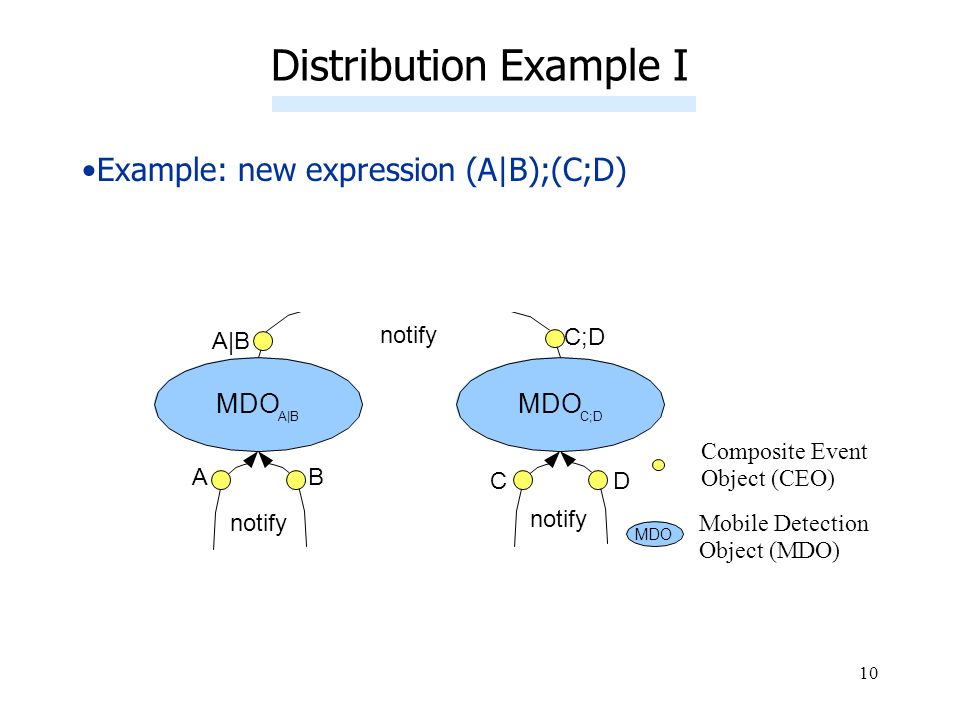 Distribution Example I

•Example: new expression (A|B);(C;D)

A|B

notify

C;D

$MDO_{A|B}$

$MDO_{C;D}$

A

B

C

D

notify

notify

Composite Event Object (CEO)

MDO

Mobile Detection Object (MDO)

10